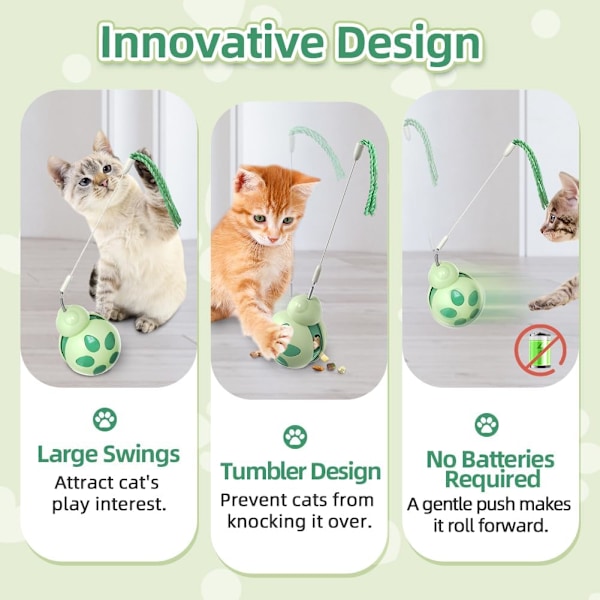 Innovative Design

Large Swings
Attract cat's play interest.

Tumbler Design
Prevent cats from knocking it over.

No Batteries Required
A gentle push makes it roll forward.